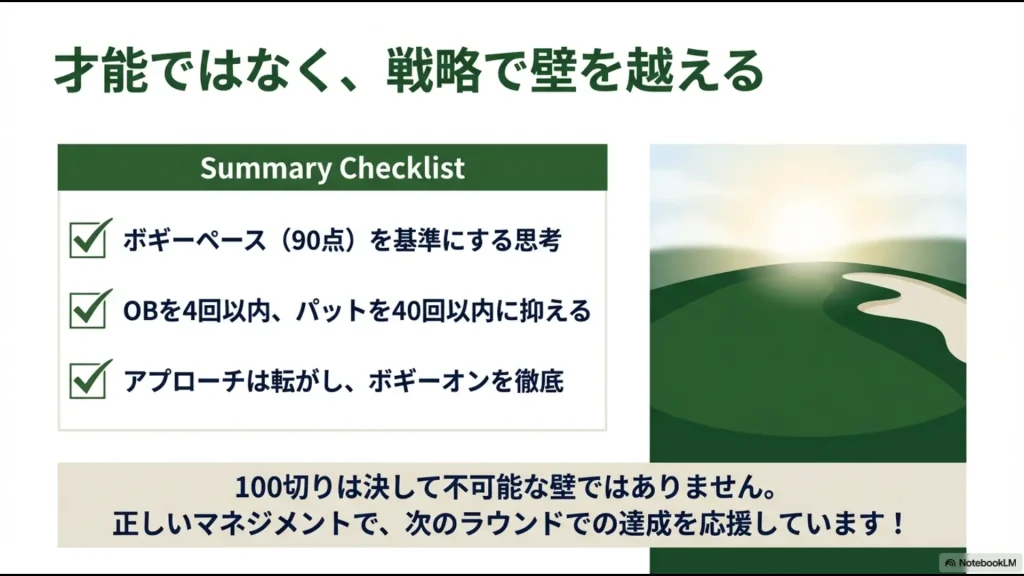 才能ではなく、戦略で壁を越える

Summary Checklist

ボギーペース（90点）を基準にする思考

OBを4回以内、パットを40回以内に抑える

アプローチは転がし、ボギーオンを徹底

100切りは決して不可能な壁ではありません。
正しいマネジメントで、次のラウンドでの達成を応援しています！

NotebookLM